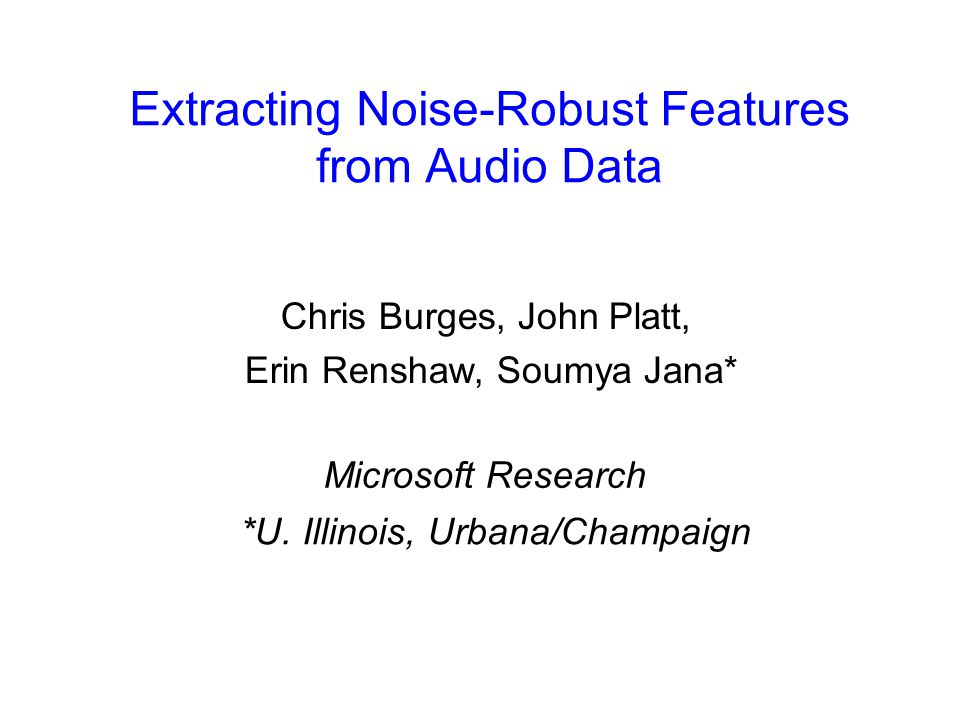 Extracting Noise-Robust Features from Audio Data

Chris Burges, John Platt,
Erin Renshaw, Soumya Jana*

Microsoft Research
*U. Illinois, Urbana/Champaign